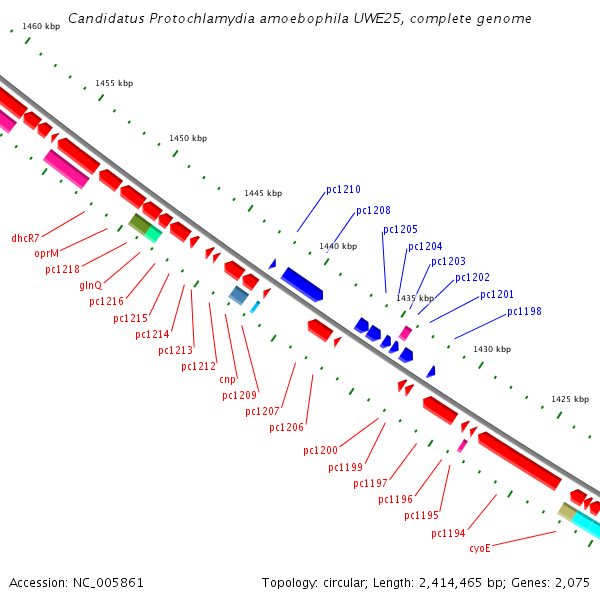 Candidatus Protochlamydia amoebophila UWE25, complete genome

1460 kbp
1455 kbp
1450 kbp
1445 kbp
1440 kbp
1435 kbp
1430 kbp
1425 kbp

pc1210
pc1208
pc1205
pc1204
pc1203
pc1202
pc1201
pc1198

dhcR7
oprM
pc1218
glnQ
pc1216
pc1215
pc1214
pc1213
pc1212
cnp
pc1209
pc1207
pc1206
pc1200
pc1199
pc1197
pc1196
pc1195
pc1194
cyoE

Accession: NC_005861

Topology: circular; Length: 2,414,465 bp; Genes: 2,075